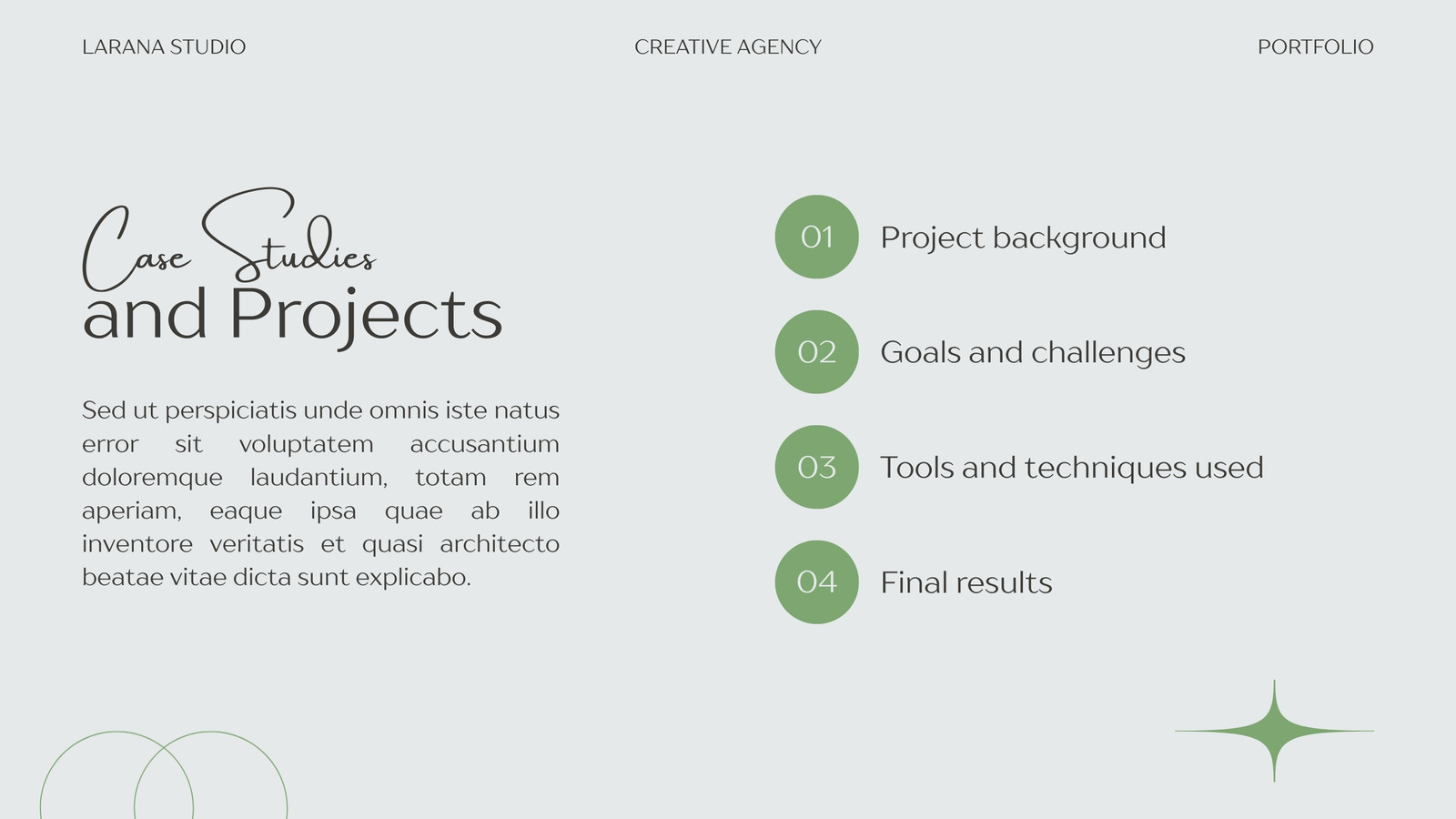 LARANA STUDIO CREATIVE AGENCY PORTFOLIO

Case Studies
and Projects

Sed ut perspiciatis unde omnis iste natus error sit voluptatem accusantium doloremque laudantium, totam rem aperiam, eaque ipsa quae ab illo inventore veritatis et quasi architecto beatae vitae dicta sunt explicabo.

01 Project background

02 Goals and challenges

03 Tools and techniques used

04 Final results